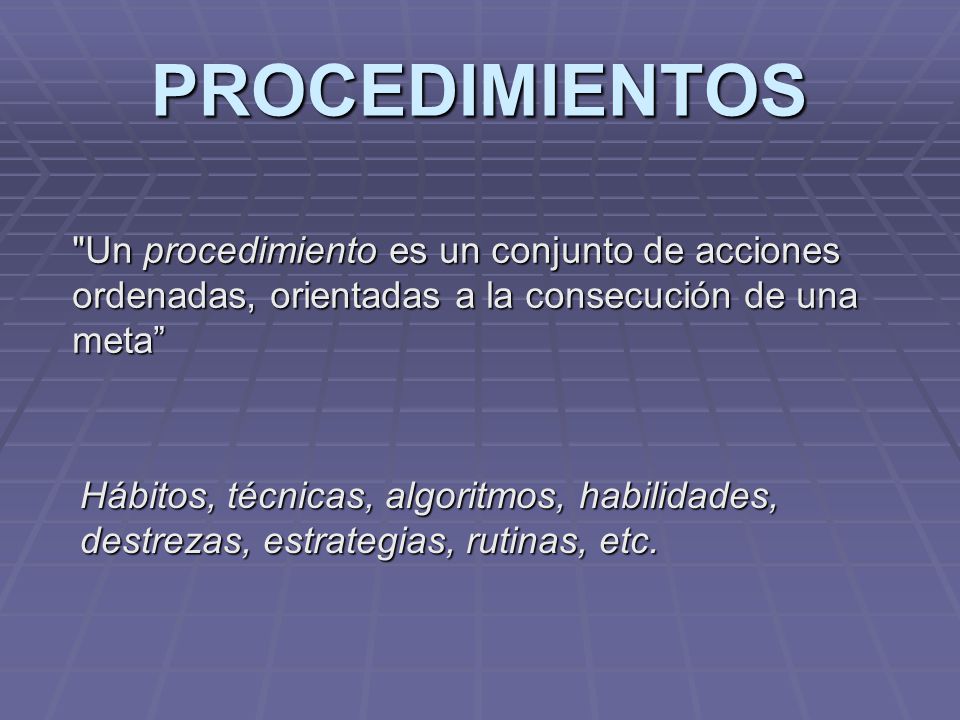 PROCEDIMIENTOS

"Un procedimiento es un conjunto de acciones ordenadas, orientadas a la consecución de una meta”

Hábitos, técnicas, algoritmos, habilidades, destrezas, estrategias, rutinas, etc.